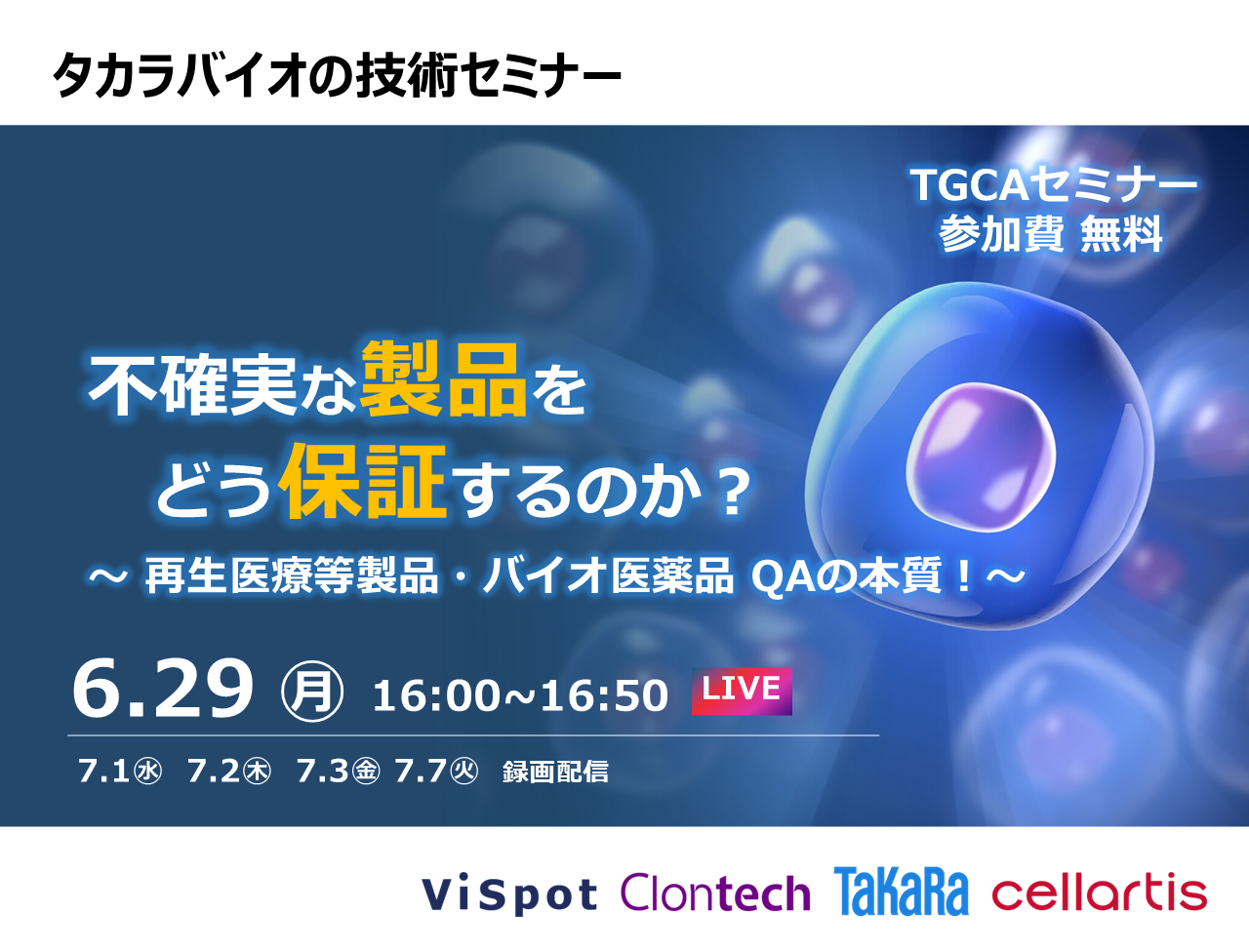 タカラバイオの技術セミナー

TGCAセミナー
参加費 無料

不確実な製品を
どう保証するのか？
～ 再生医療等製品・バイオ医薬品 QAの本質！～

6.29 ㊊ 16:00~16:50 LIVE

7.1㊌ 7.2㊍ 7.3㊎ 7.7㊋ 録画配信

ViSpot Clontech TaKaRa cellartis